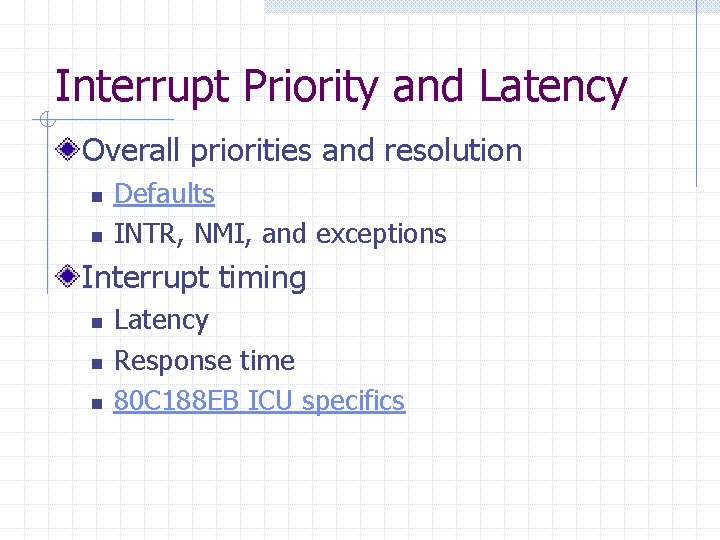 Interrupt Priority and Latency

Overall priorities and resolution

Defaults

INTR, NMI, and exceptions

Interrupt timing

Latency

Response time

80C188EB ICU specifics